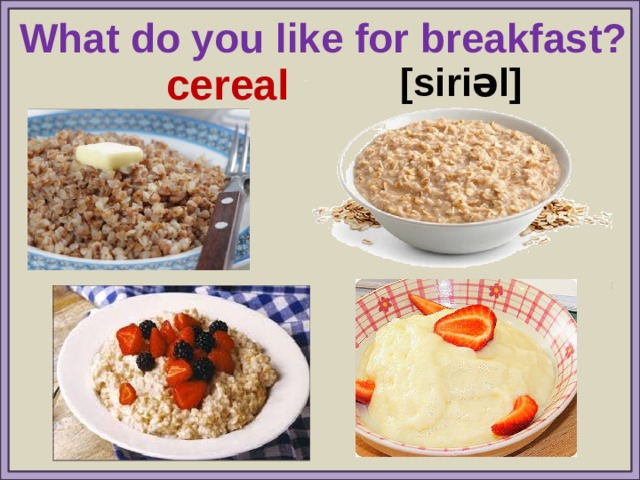 What do you like for breakfast?

cereal [siriəl]